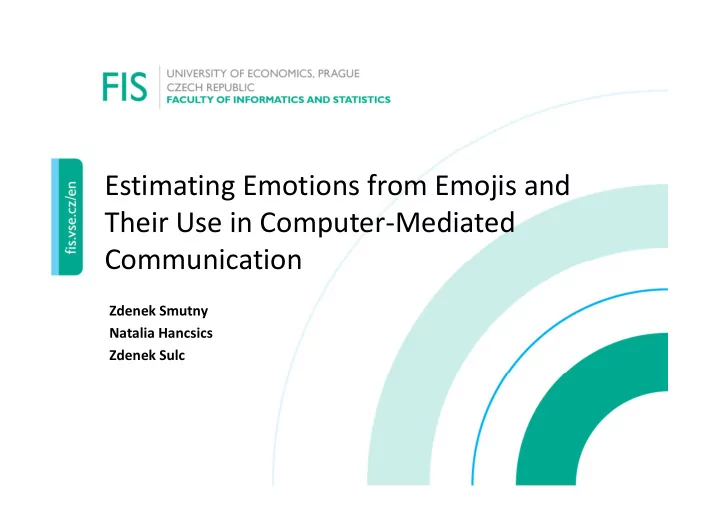 FIS UNIVERSITY OF ECONOMICS, PRAGUE
CZECH REPUBLIC
FACULTY OF INFORMATICS AND STATISTICS

fis.vse.cz/en

Estimating Emotions from Emojis and Their Use in Computer-Mediated Communication

Zdenek Smutny
Natalia Hancsics
Zdenek Sulc